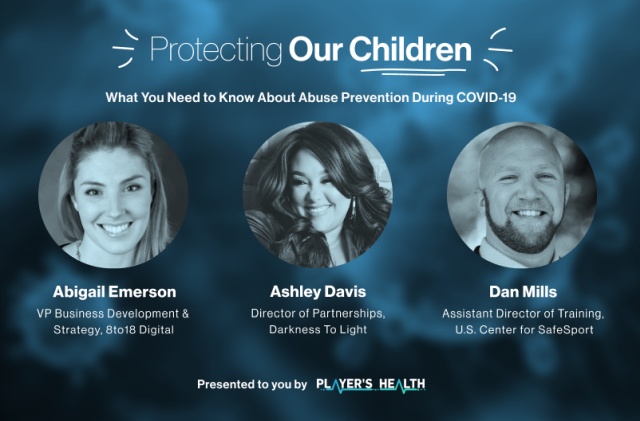 Protecting Our Children

What You Need to Know About Abuse Prevention During COVID-19

Abigail Emerson
VP Business Development & Strategy, 8to18 Digital

Ashley Davis
Director of Partnerships, Darkness To Light

Dan Mills
Assistant Director of Training, U.S. Center for SafeSport

Presented to you by PLAYER'S HEALTH